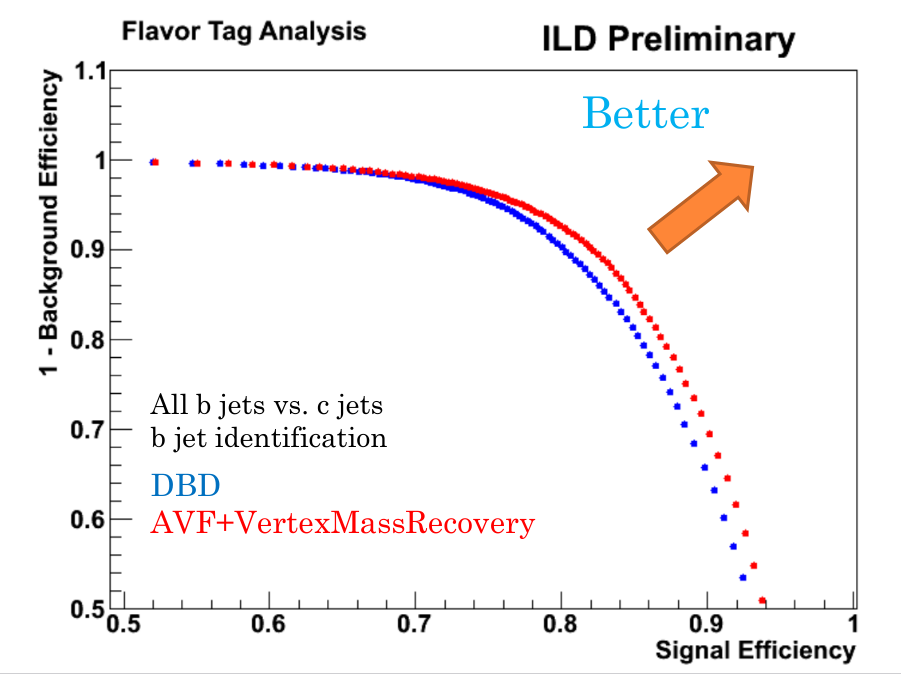 Flavor Tag Analysis

ILD Preliminary

Better

1 - Background Efficiency

1.1

1

0.9

0.8

0.7

0.6

0.5

All b jets vs. c jets
b jet identification

DBD
AVF+VertexMassRecovery

0.5 0.6 0.7 0.8 0.9 1

Signal Efficiency